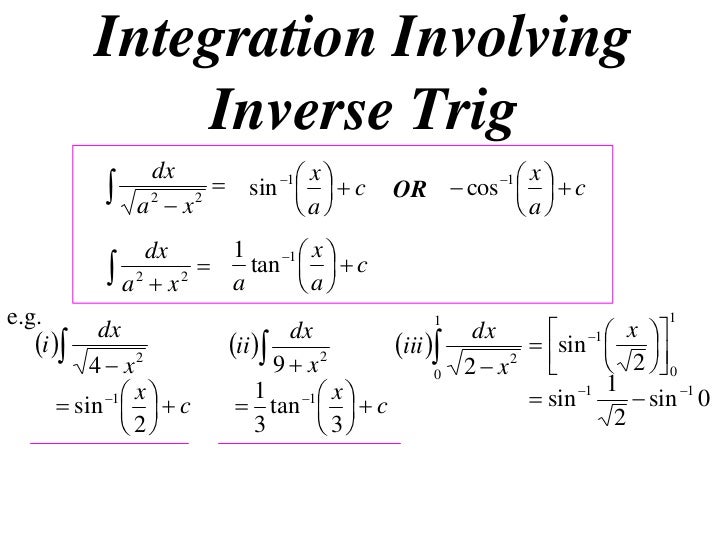 Integration Involving Inverse Trig

$\int \frac{dx}{\sqrt{a^2-x^2}} = \sin^{-1}\left(\frac{x}{a}\right)+c$ OR $-\cos^{-1}\left(\frac{x}{a}\right)+c$

$\int \frac{dx}{a^2+x^2} = \frac{1}{a}\tan^{-1}\left(\frac{x}{a}\right)+c$

e.g.
$(i)\int \frac{dx}{\sqrt{4-x^2}}$
$=\sin^{-1}\left(\frac{x}{2}\right)+c$

$(ii)\int \frac{dx}{9+x^2}$
$=\frac{1}{3}\tan^{-1}\left(\frac{x}{3}\right)+c$

$(iii)\int_0^1 \frac{dx}{\sqrt{2-x^2}} = \left[\sin^{-1}\left(\frac{x}{\sqrt{2}}\right)\right]_0^1$
$=\sin^{-1}\frac{1}{\sqrt{2}}-\sin^{-1}0$